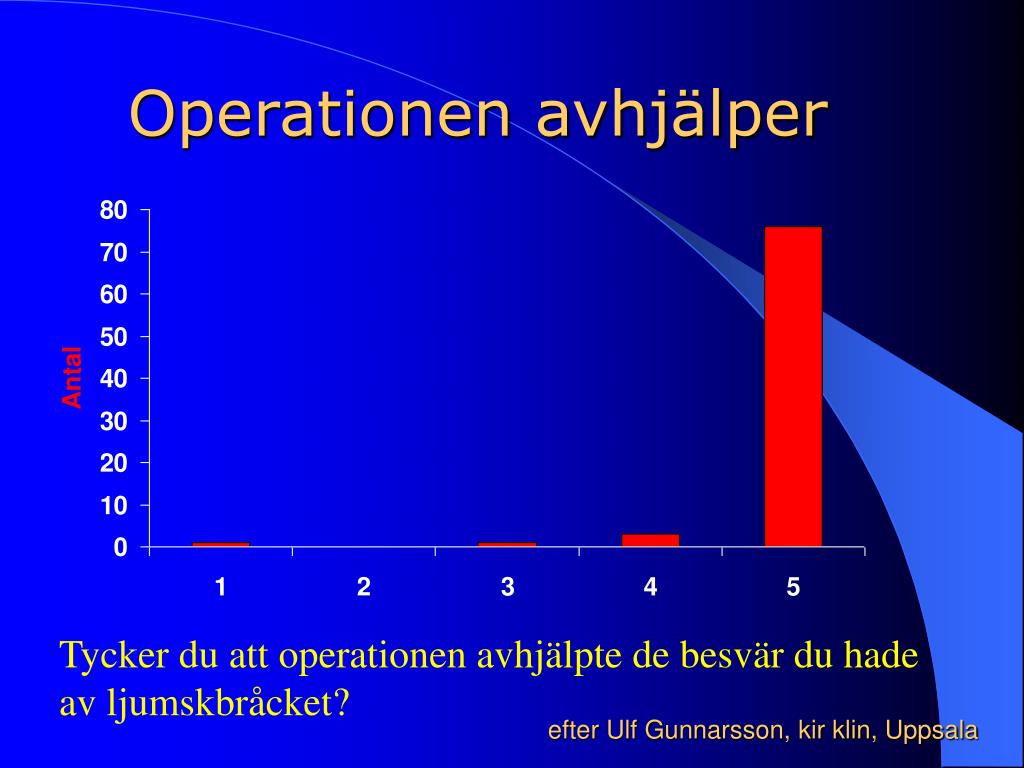 Operationen avhjälper

Antal

80
70
60
50
40
30
20
10
0

1 2 3 4 5

Tycker du att operationen avhjälpte de besvär du hade av ljumskbråcket?

efter Ulf Gunnarsson, kir klin, Uppsala